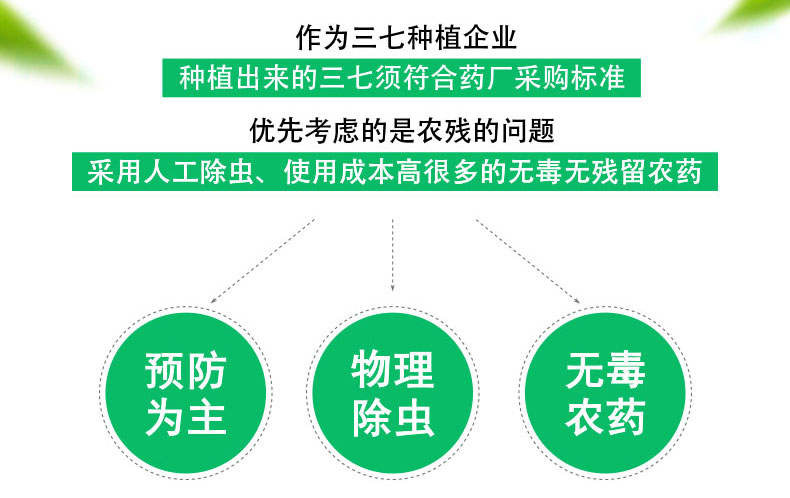 作为三七种植企业

种植出来的三七须符合药厂采购标准

优先考虑的是农残的问题

采用人工除虫、使用成本高很多的无毒无残留农药

预防为主

物理除虫

无毒农药